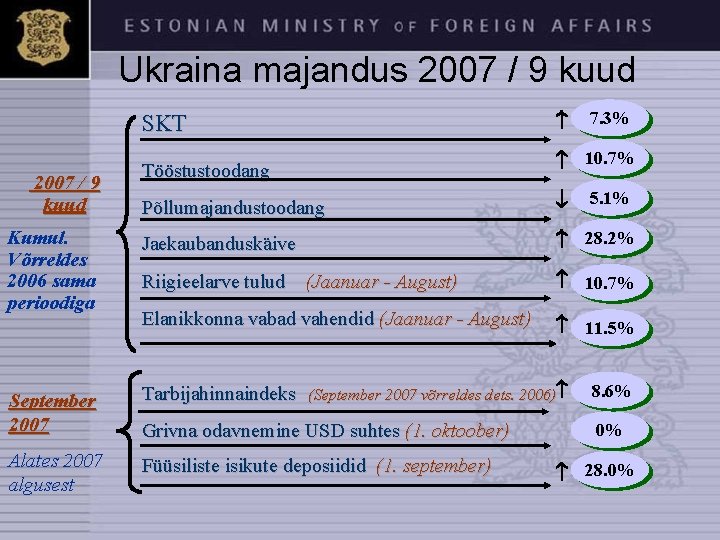 ESTONIAN MINISTRY OF FOREIGN AFFAIRS

Ukraina majandus 2007 / 9 kuud

2007 / 9 kuud

Kumul. Võrreldes 2006 sama perioodiga

SKT ↑ 7.3%

Tööstustoodang ↑ 10.7%

Põllumajandustoodang ↓ 5.1%

Jaekaubanduskäive ↑ 28.2%

Riigieelarve tulud (Jaanuar - August) ↑ 10.7%

Elanikkonna vabad vahendid (Jaanuar - August) ↑ 11.5%

September 2007

Alates 2007 algusest

Tarbijahinnaindeks (September 2007 võrreldes dets. 2006) ↑ 8.6%

Grivna odavnemine USD suhtes (1. oktoober) 0%

Füüsiliste isikute deposiidid (1. september) ↑ 28.0%